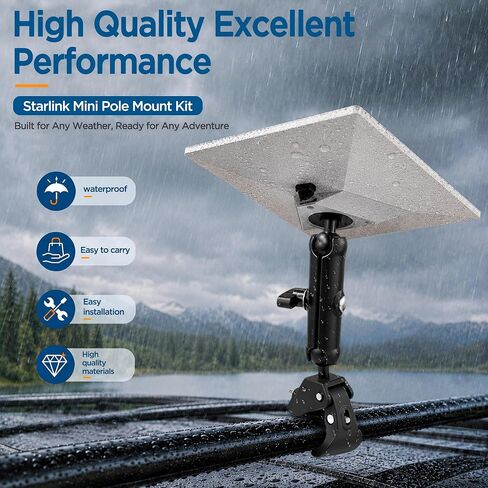 High Quality Excellent Performance

Starlink Mini Pole Mount Kit

Built for Any Weather, Ready for Any Adventure

waterproof

Easy to carry

Easy installation

High quality materials